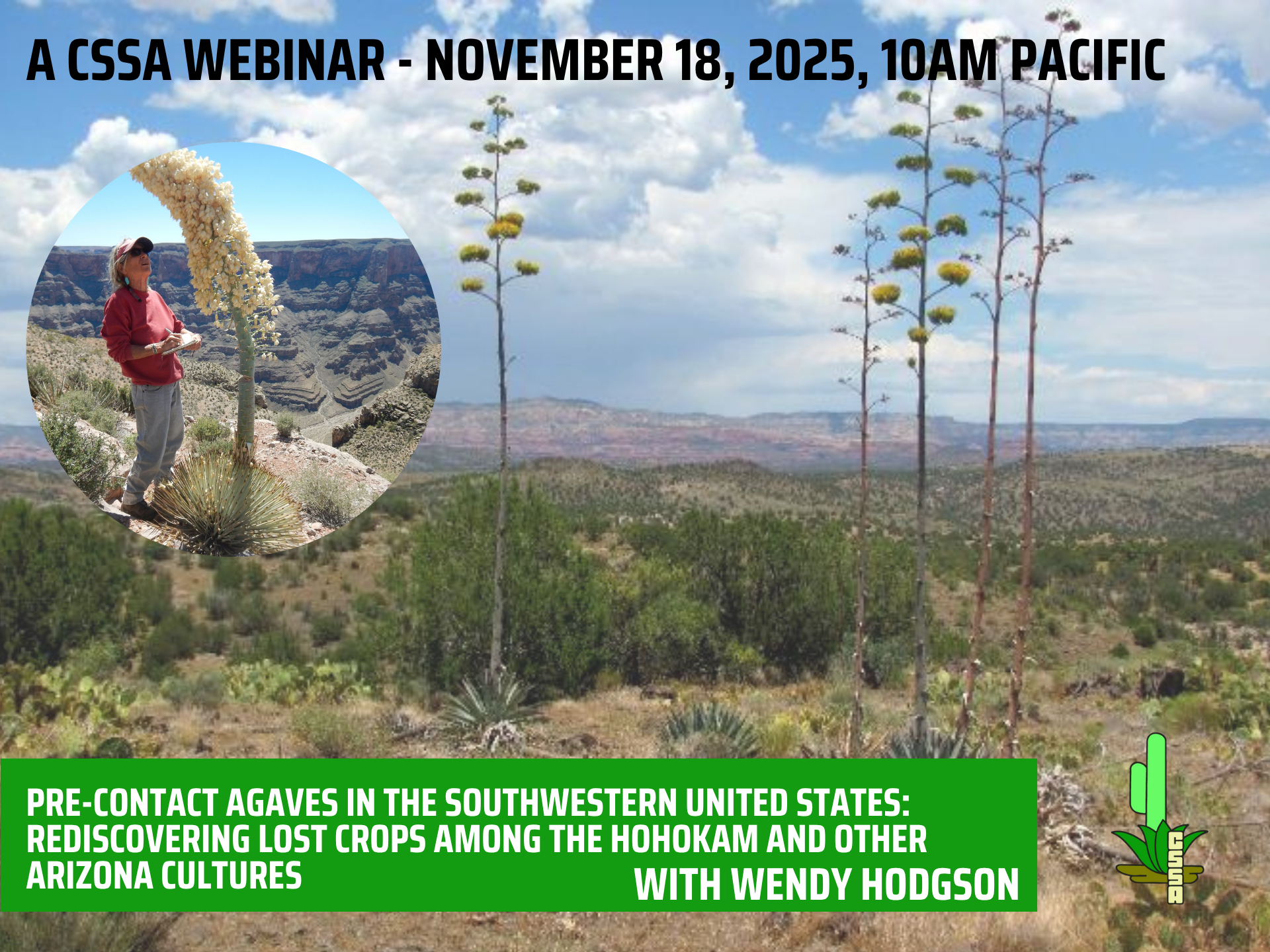 A CSSA WEBINAR - NOVEMBER 18, 2025, 10AM PACIFIC

PRE-CONTACT AGAVES IN THE SOUTHWESTERN UNITED STATES: REDISCOVERING LOST CROPS AMONG THE HOHOKAM AND OTHER ARIZONA CULTURES

WITH WENDY HODGSON

CSSA